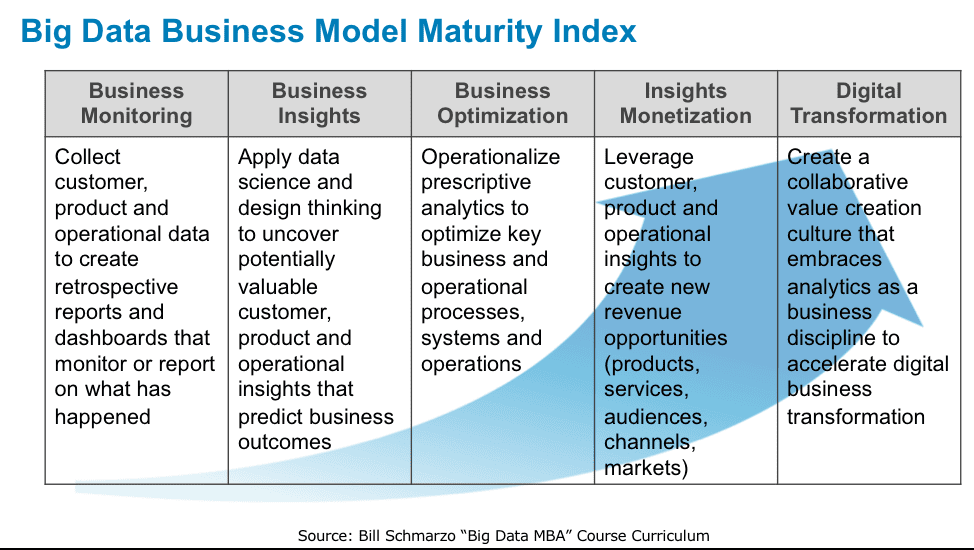 Big Data Business Model Maturity Index

| Business Monitoring | Business Insights | Business Optimization | Insights Monetization | Digital Transformation |
|---|---|---|---|---|
| Collect customer, product and operational data to create retrospective reports and dashboards that monitor or report on what has happened | Apply data science and design thinking to uncover potentially valuable customer, product and operational insights that predict business outcomes | Operationalize prescriptive analytics to optimize key business and operational processes, systems and operations | Leverage customer, product and operational insights to create new revenue opportunities (products, services, audiences, channels, markets) | Create a collaborative value creation culture that embraces analytics as a business discipline to accelerate digital business transformation |

Source: Bill Schmarzo “Big Data MBA” Course Curriculum